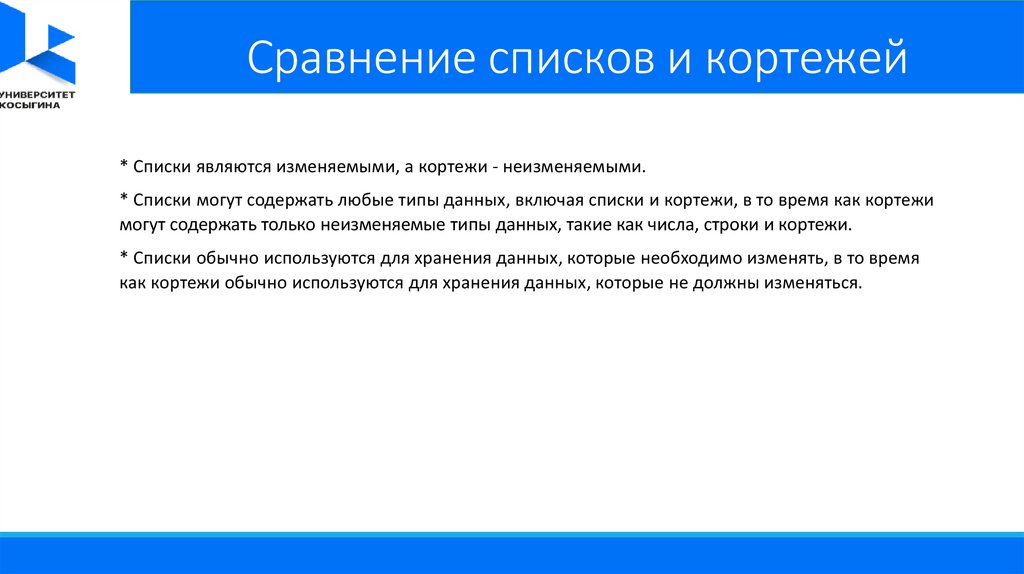 УНИВЕРСИТЕТ КОСЫГИНА

Сравнение списков и кортежей

* Списки являются изменяемыми, а кортежи - неизменяемыми.

* Списки могут содержать любые типы данных, включая списки и кортежи, в то время как кортежи могут содержать только неизменяемые типы данных, такие как числа, строки и кортежи.

* Списки обычно используются для хранения данных, которые необходимо изменять, в то время как кортежи обычно используются для хранения данных, которые не должны изменяться.